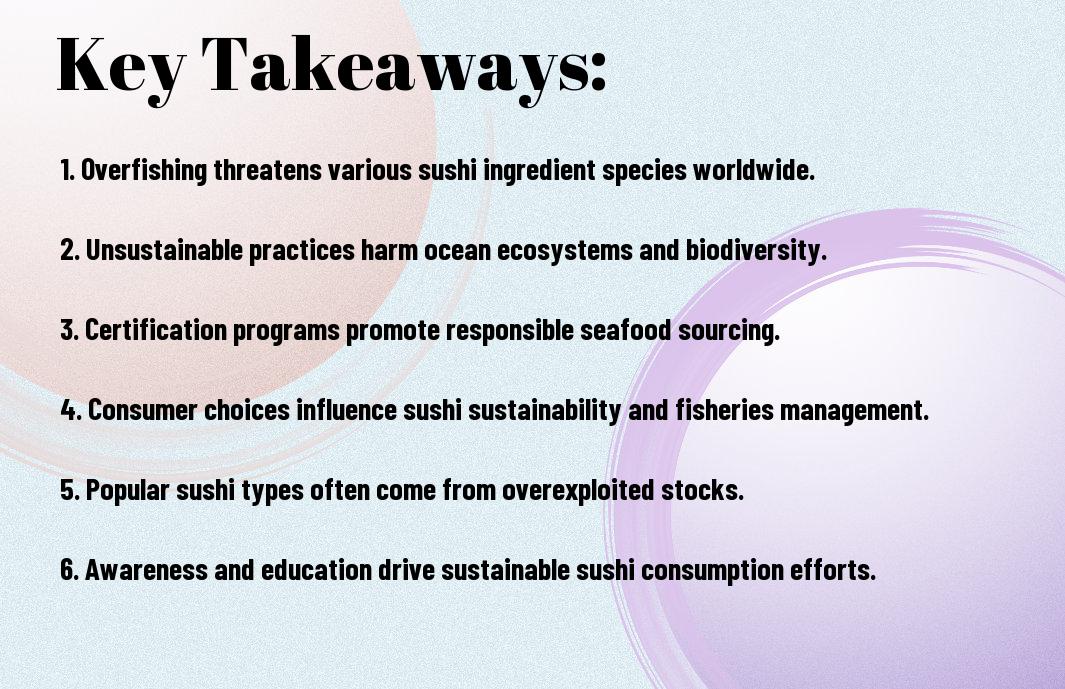 Key Takeaways:

1. Overfishing threatens various sushi ingredient species worldwide.

2. Unsustainable practices harm ocean ecosystems and biodiversity.

3. Certification programs promote responsible seafood sourcing.

4. Consumer choices influence sushi sustainability and fisheries management.

5. Popular sushi types often come from overexploited stocks.

6. Awareness and education drive sustainable sushi consumption efforts.